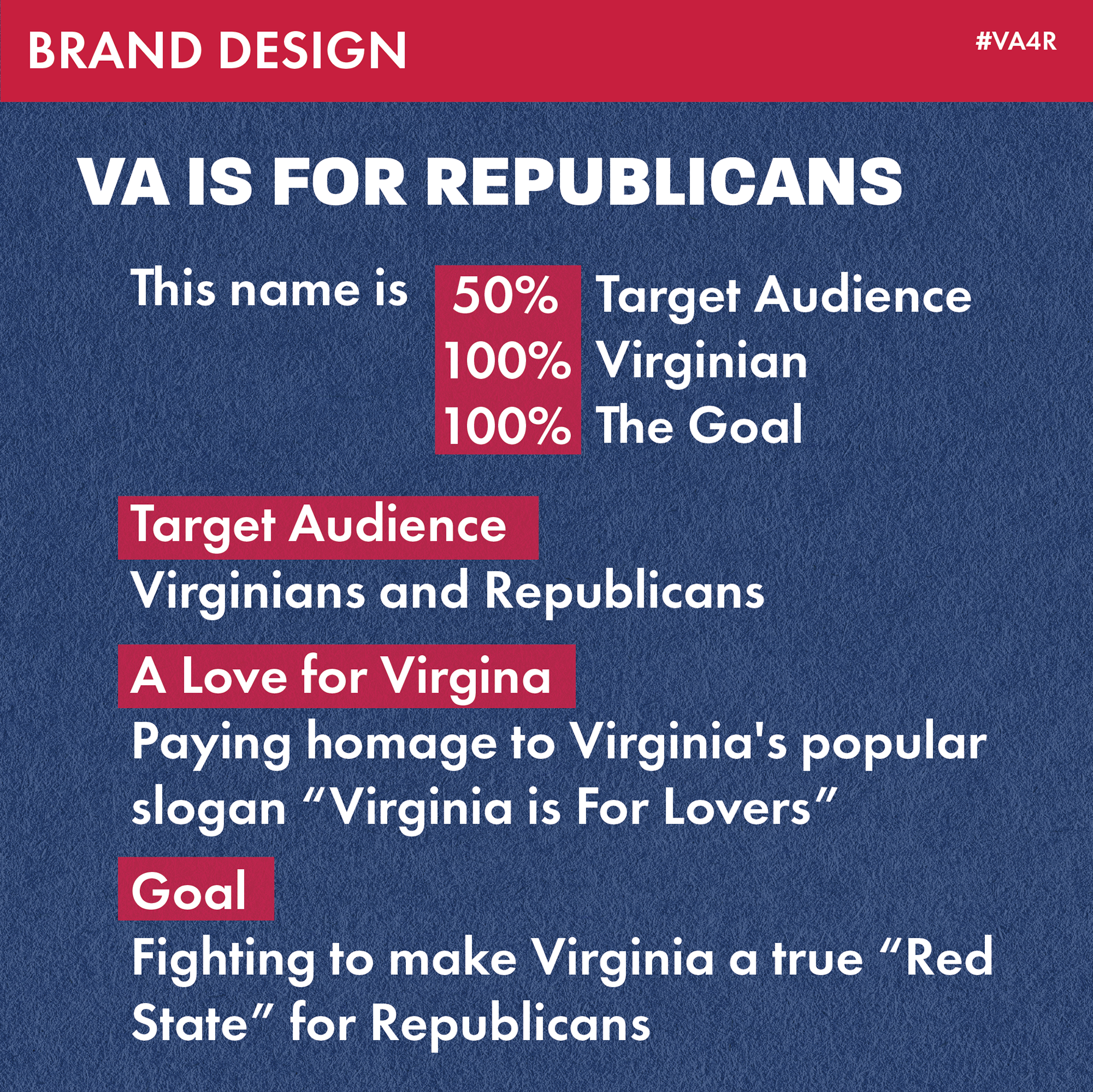 BRAND DESIGN

#VA4R

VA IS FOR REPUBLICANS

This name is 50% Target Audience
100% Virginian
100% The Goal

Target Audience

Virginians and Republicans

A Love for Virgina

Paying homage to Virginia's popular slogan “Virginia is For Lovers”

Goal

Fighting to make Virginia a true “Red State” for Republicans